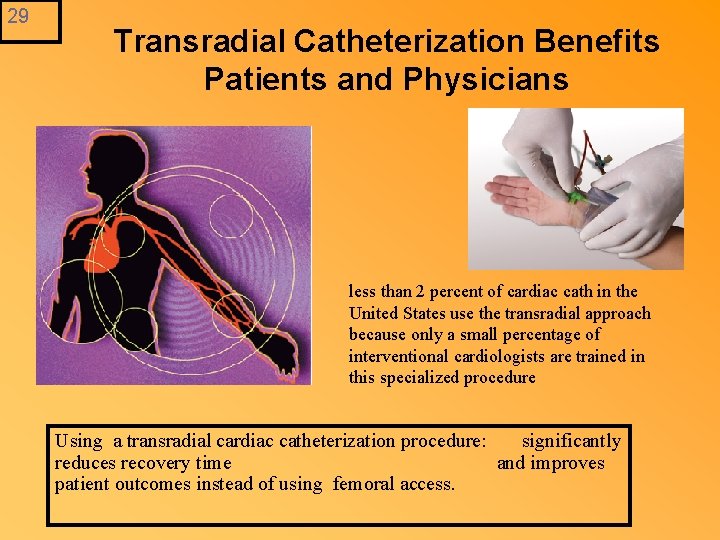 29

Transradial Catheterization Benefits Patients and Physicians

less than 2 percent of cardiac cath in the United States use the transradial approach because only a small percentage of interventional cardiologists are trained in this specialized procedure

Using a transradial cardiac catheterization procedure: significantly reduces recovery time and improves patient outcomes instead of using femoral access.